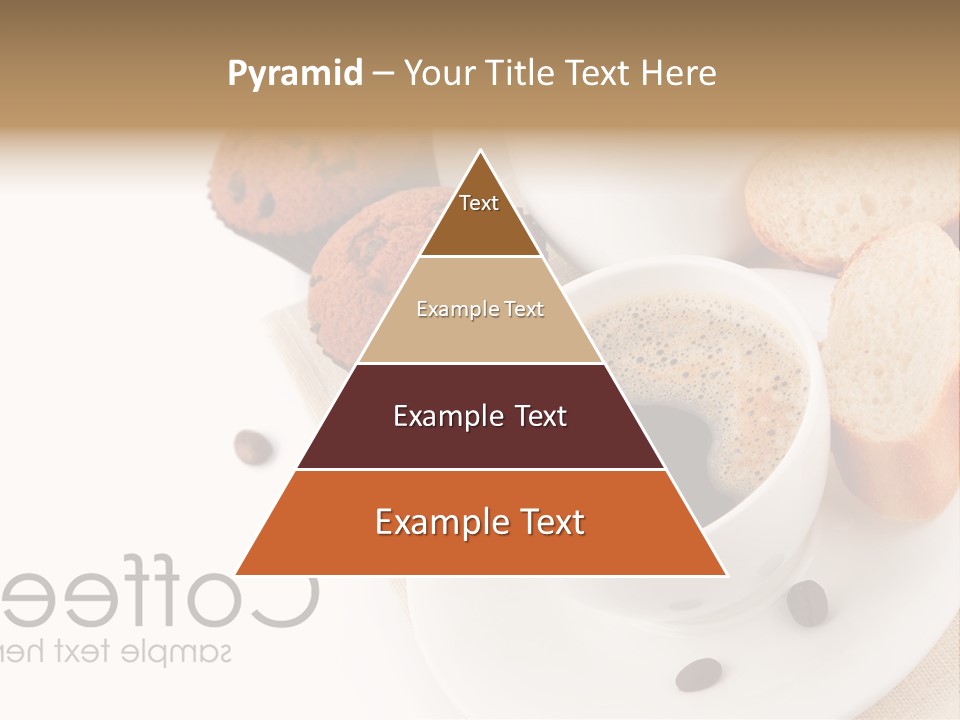 Pyramid – Your Title Text Here

Text

Example Text

Example Text

Example Text

Coffee

sample text here